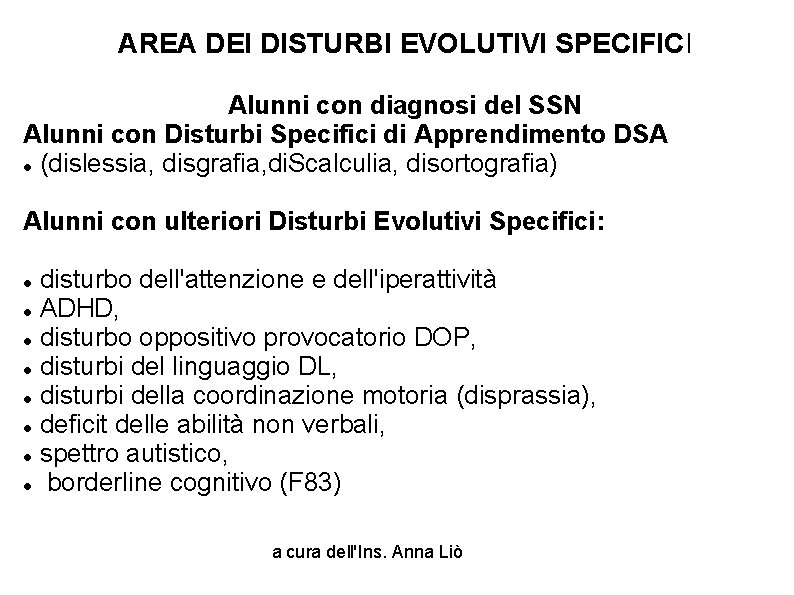 AREA DEI DISTURBI EVOLUTIVI SPECIFICI

Alunni con diagnosi del SSN
Alunni con Disturbi Specifici di Apprendimento DSA
• (dislessia, disgrafia,diScalculia, disortografia)

Alunni con ulteriori Disturbi Evolutivi Specifici:

• disturbo dell'attenzione e dell'iperattività
• ADHD,
• disturbo oppositivo provocatorio DOP,
• disturbi del linguaggio DL,
• disturbi della coordinazione motoria (disprassia),
• deficit delle abilità non verbali,
• spettro autistico,
• borderline cognitivo (F83)

a cura dell'Ins. Anna Liò